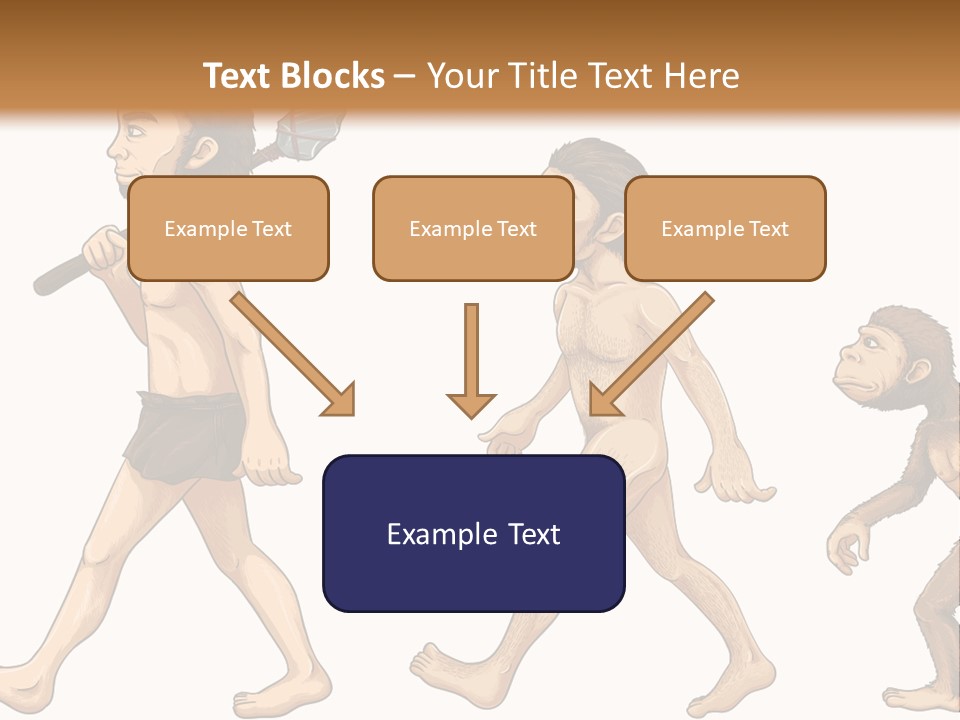 Text Blocks – Your Title Text Here

Example Text

Example Text

Example Text

Example Text